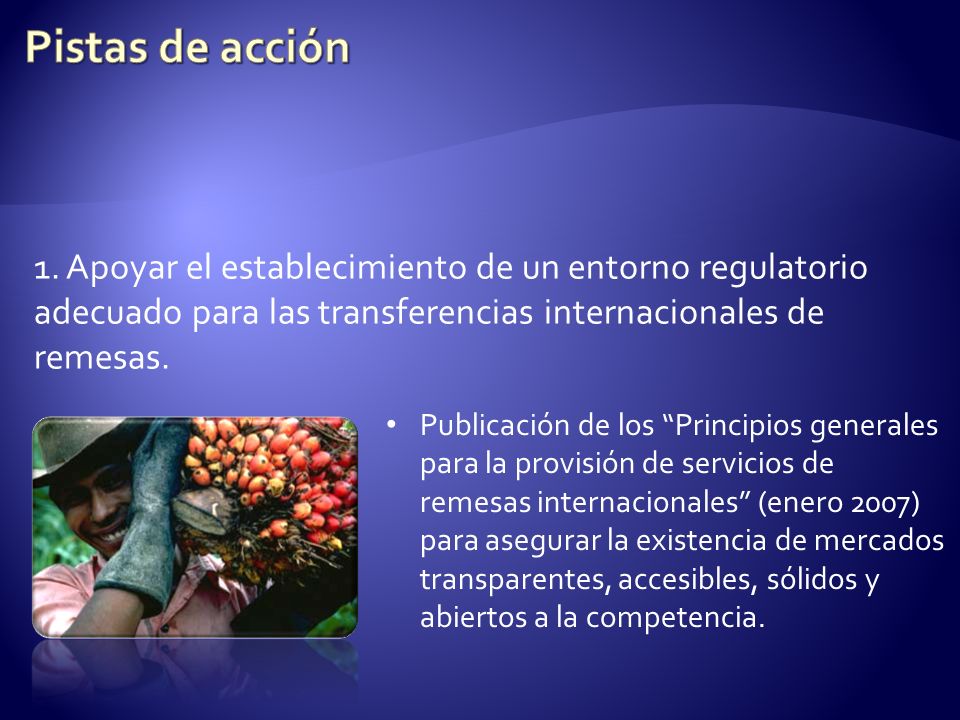 Pistas de acción

1. Apoyar el establecimiento de un entorno regulatorio adecuado para las transferencias internacionales de remesas.

• Publicación de los “Principios generales para la provisión de servicios de remesas internacionales” (enero 2007) para asegurar la existencia de mercados transparentes, accesibles, sólidos y abiertos a la competencia.